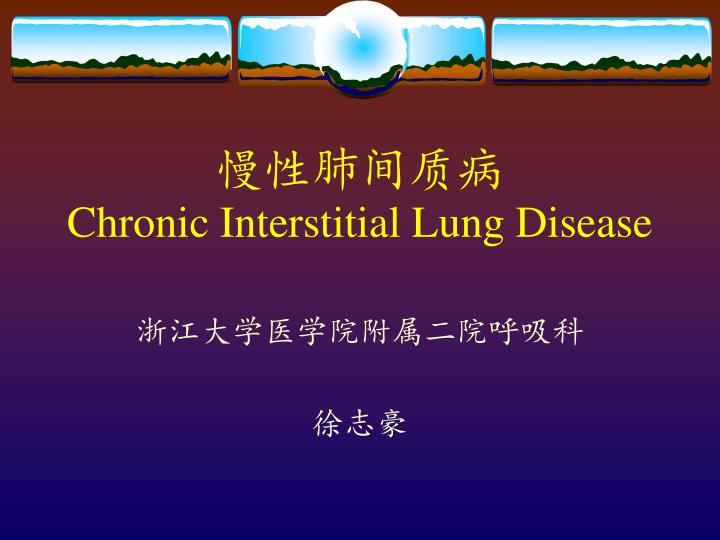 慢性肺间质病
Chronic Interstitial Lung Disease

浙江大学医学院附属二院呼吸科

徐志豪